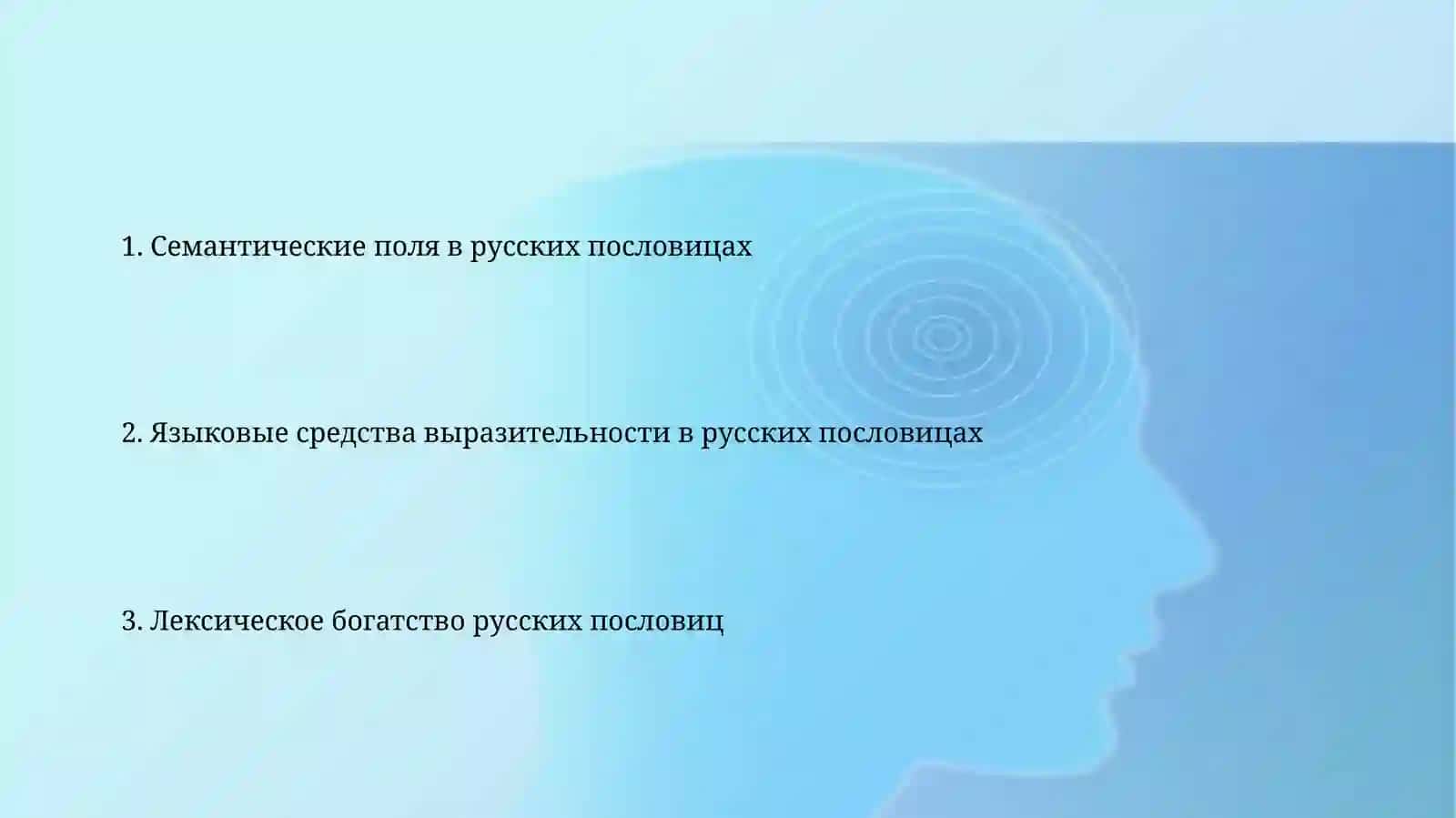 1. Семантические поля в русских пословицах

2. Языковые средства выразительности в русских пословицах

3. Лексическое богатство русских пословиц